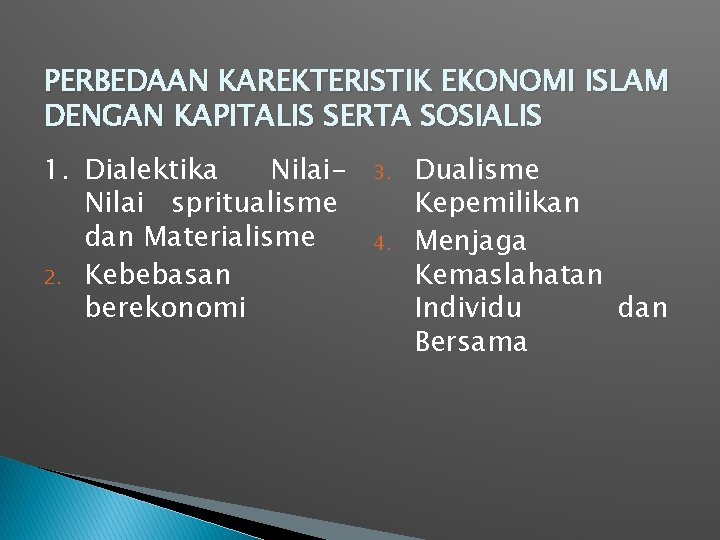 PERBEDAAN KAREKTERISTIK EKONOMI ISLAM DENGAN KAPITALIS SERTA SOSIALIS

1. Dialektika Nilai-Nilai spritualisme dan Materialisme
2. Kebebasan berekonomi

3. Dualisme Kepemilikan
4. Menjaga Kemaslahatan Individu dan Bersama